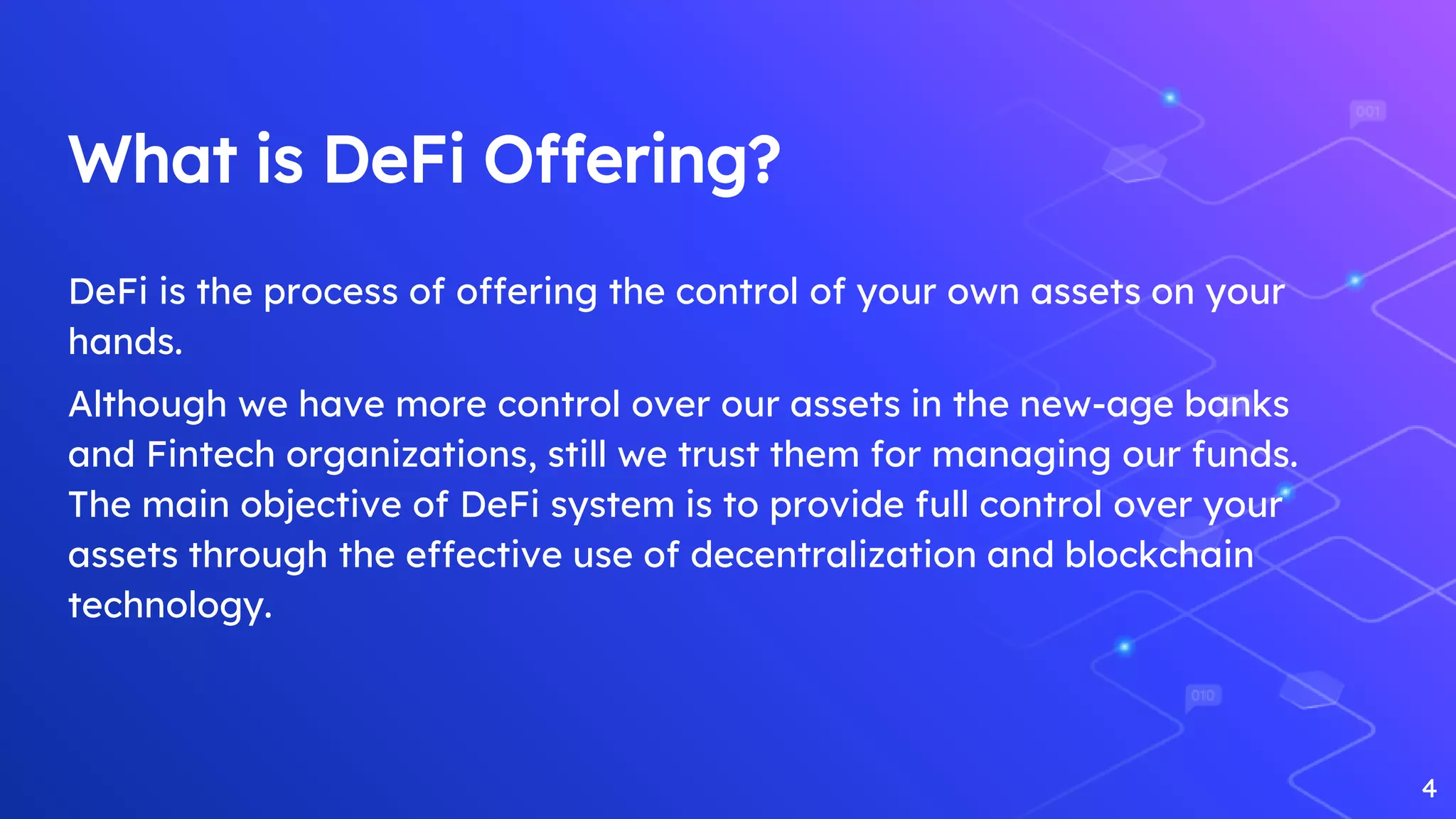 What is DeFi Offering?

DeFi is the process of offering the control of your own assets on your hands.

Although we have more control over our assets in the new-age banks and Fintech organizations, still we trust them for managing our funds. The main objective of DeFi system is to provide full control over your assets through the effective use of decentralization and blockchain technology.

001

010

4